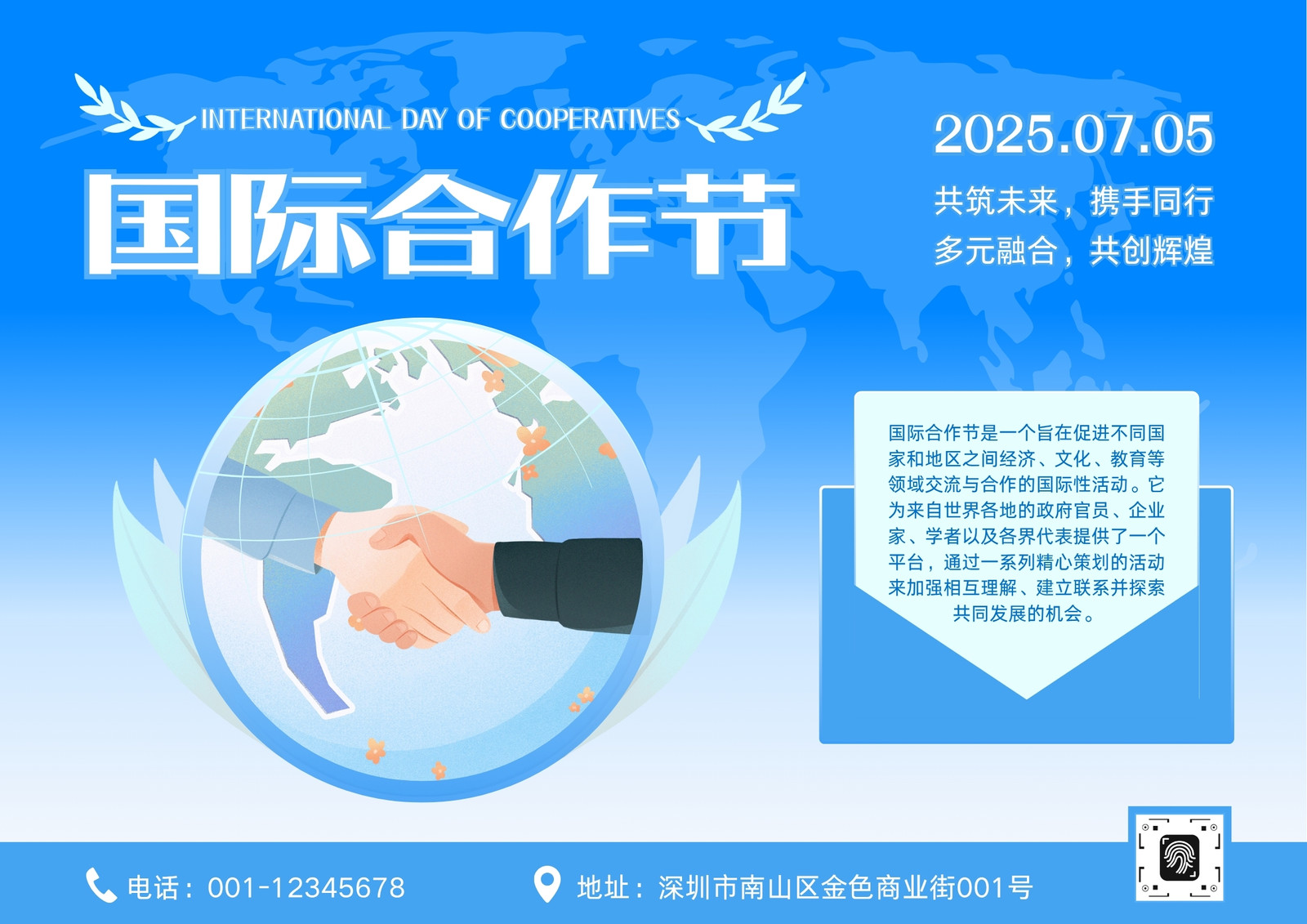 INTERNATIONAL DAY OF COOPERATIVES

国际合作节

2025.07.05

共筑未来，携手同行
多元融合，共创辉煌

国际合作节是一个旨在促进不同国家和地区之间经济、文化、教育等领域交流与合作的国际性活动。它为来自世界各地的政府官员、企业家、学者以及各界代表提供了一个平台，通过一系列精心策划的活动来加强相互理解、建立联系并探索共同发展的机会。

电话：001-12345678

地址：深圳市南山区金色商业街001号